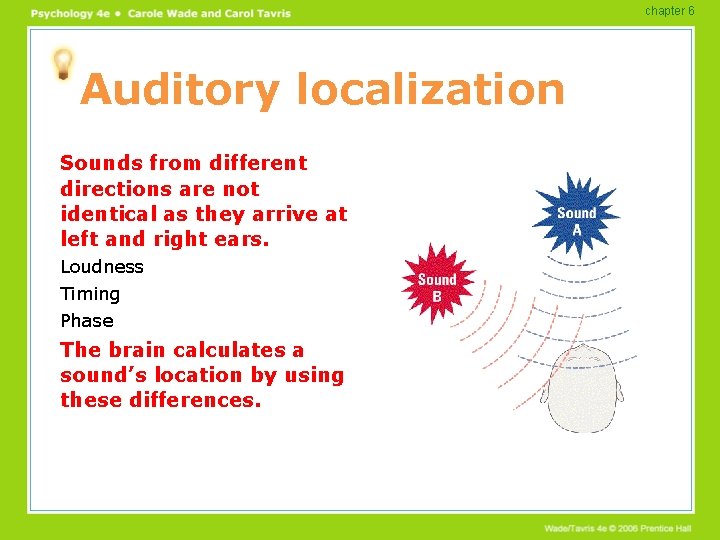 Psychology 4e • Carole Wade and Carol Tavris

chapter 6

Auditory localization

Sounds from different directions are not identical as they arrive at left and right ears.

Loudness

Timing

Phase

The brain calculates a sound's location by using these differences.

Sound A

Sound B

Wade/Tavris 4e © 2006 Prentice Hall